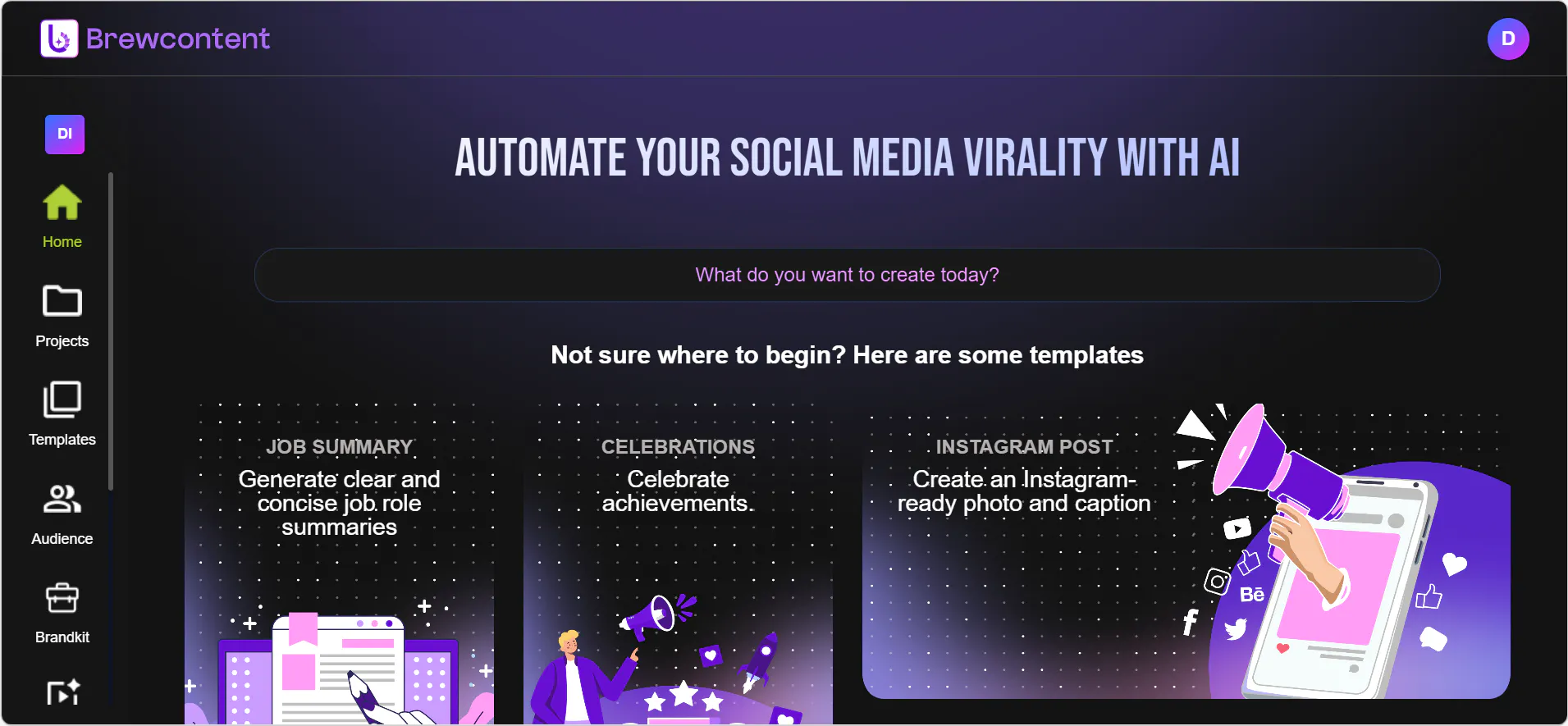 Brewcontent

D

DI

Home

Projects

Templates

Audience

Brandkit

AUTOMATE YOUR SOCIAL MEDIA VIRALITY WITH AI

What do you want to create today?

Not sure where to begin? Here are some templates

JOB SUMMARY
Generate clear and concise job role summaries

CELEBRATIONS
Celebrate achievements.

INSTAGRAM POST
Create an Instagram-ready photo and caption

Bē